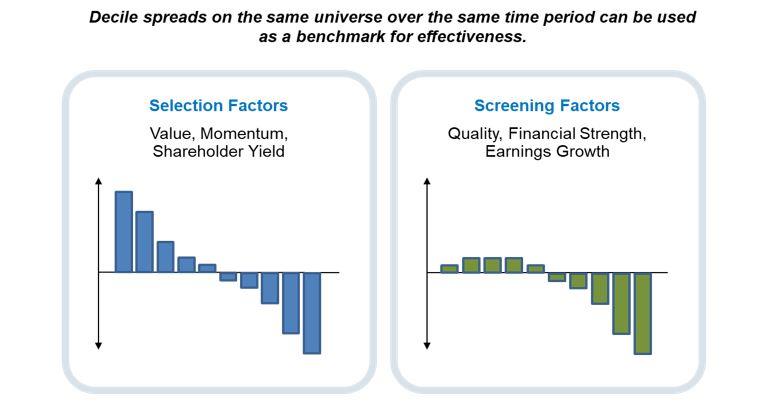 Decile spreads on the same universe over the same time period can be used as a benchmark for effectiveness.

Selection Factors

Value, Momentum, Shareholder Yield

Screening Factors

Quality, Financial Strength, Earnings Growth